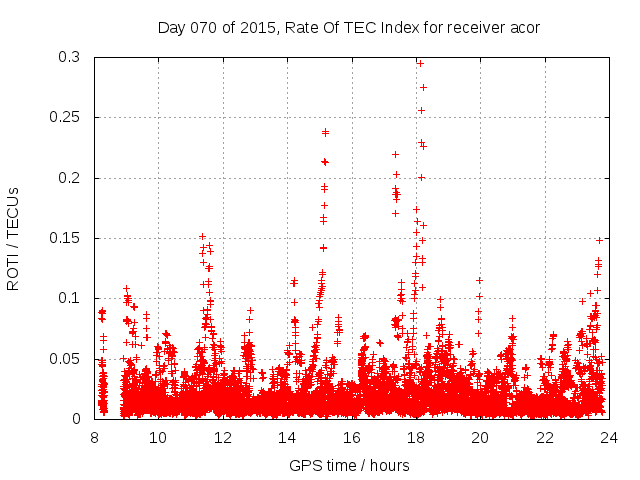 Day 070 of 2015, Rate Of TEC Index for receiver acor

ROTI / TECUs

0.3
0.25
0.2
0.15
0.1
0.05
0

8 10 12 14 16 18 20 22 24

GPS time / hours